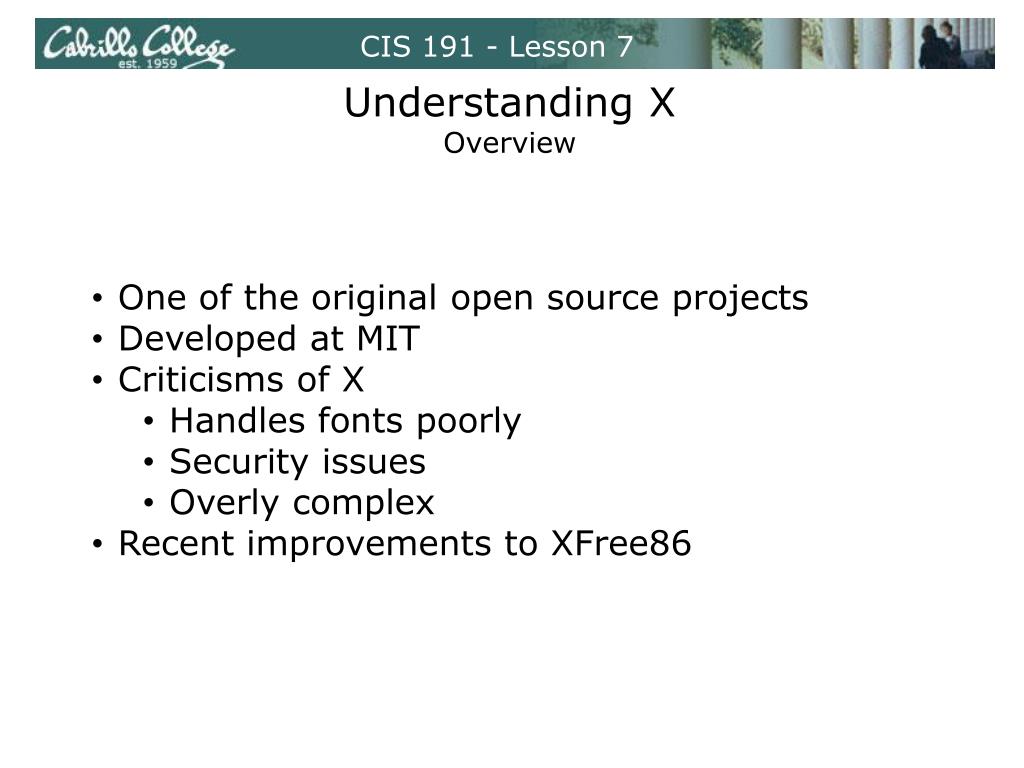 Cabrillo College
est. 1959

CIS 191 - Lesson 7

Understanding X
Overview

• One of the original open source projects
• Developed at MIT
• Criticisms of X
  • Handles fonts poorly
  • Security issues
  • Overly complex
• Recent improvements to XFree86